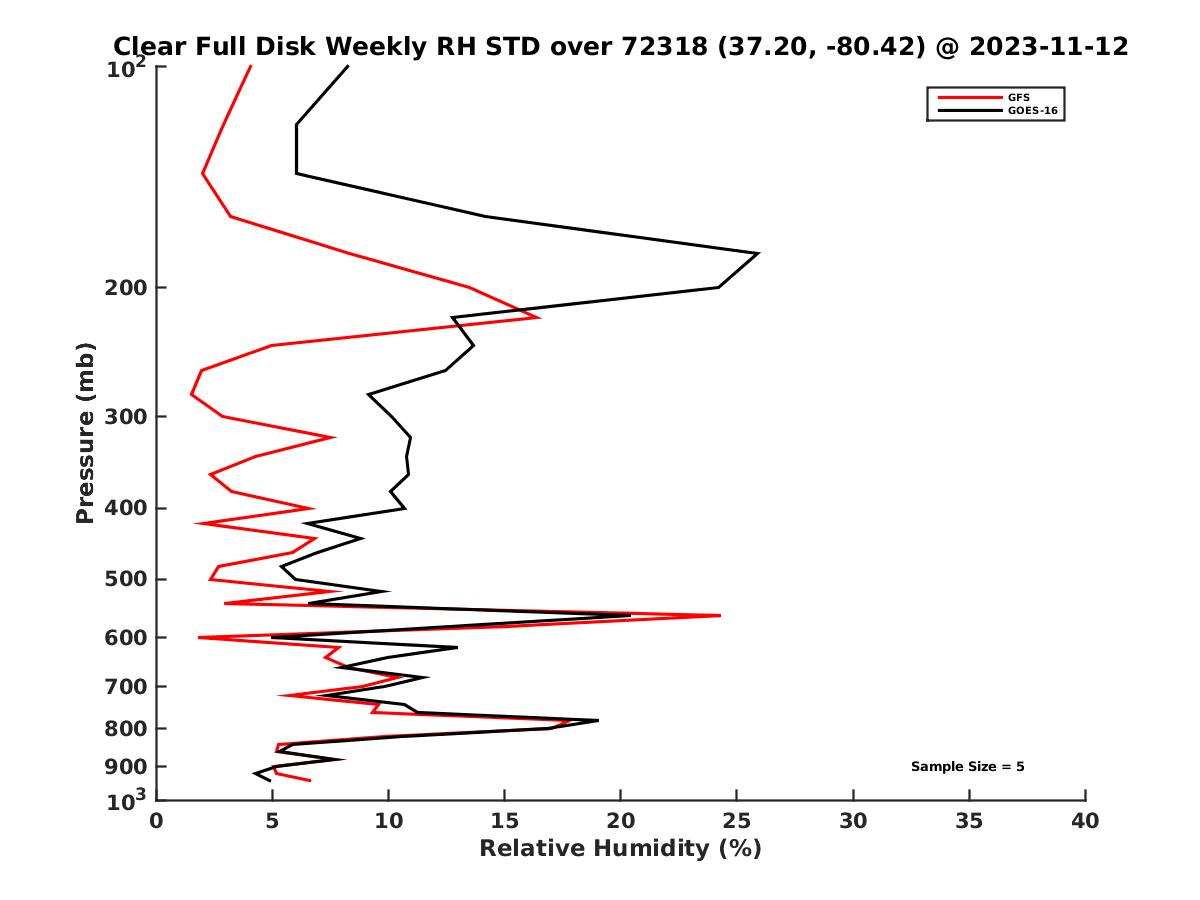 Clear Full Disk Weekly RH STD over 72318 (37.20, -80.42) @ 2023-11-12

GFS
GOES-16

Pressure (mb)

$10^2$
200
300
400
500
600
700
800
900
$10^3$

Sample Size = 5

0 5 10 15 20 25 30 35 40
Relative Humidity (%)